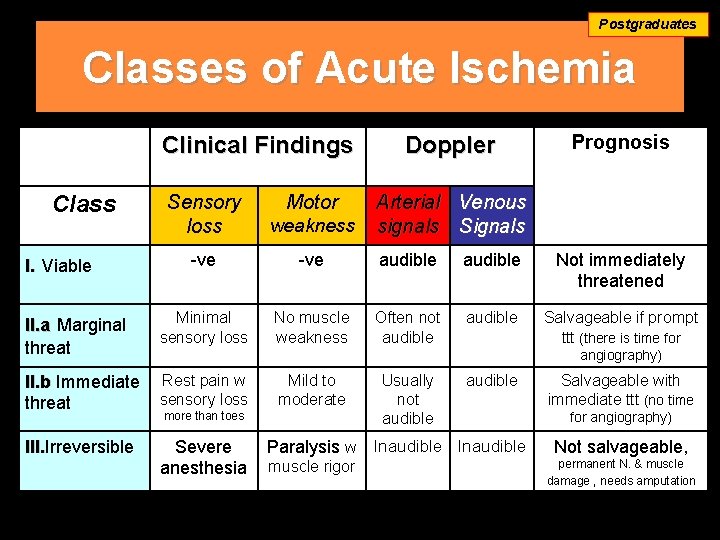 Postgraduates

Classes of Acute Ischemia

| | Clinical Findings | | Doppler | | Prognosis |
|---|---|---|---|---|---|
| Class | Sensory loss | Motor weakness | Arterial signals | Venous Signals | |
| I. Viable | -ve | -ve | audible | audible | Not immediately threatened |
| II.a Marginal threat | Minimal sensory loss | No muscle weakness | Often not audible | audible | Salvageable if prompt ttt (there is time for angiography) |
| II.b Immediate threat | Rest pain w sensory loss more than toes | Mild to moderate | Usually not audible | audible | Salvageable with immediate ttt (no time for angiography) |
| III.Irreversible | Severe anesthesia | Paralysis w muscle rigor | Inaudible | Inaudible | Not salvageable, permanent N. & muscle damage , needs amputation |